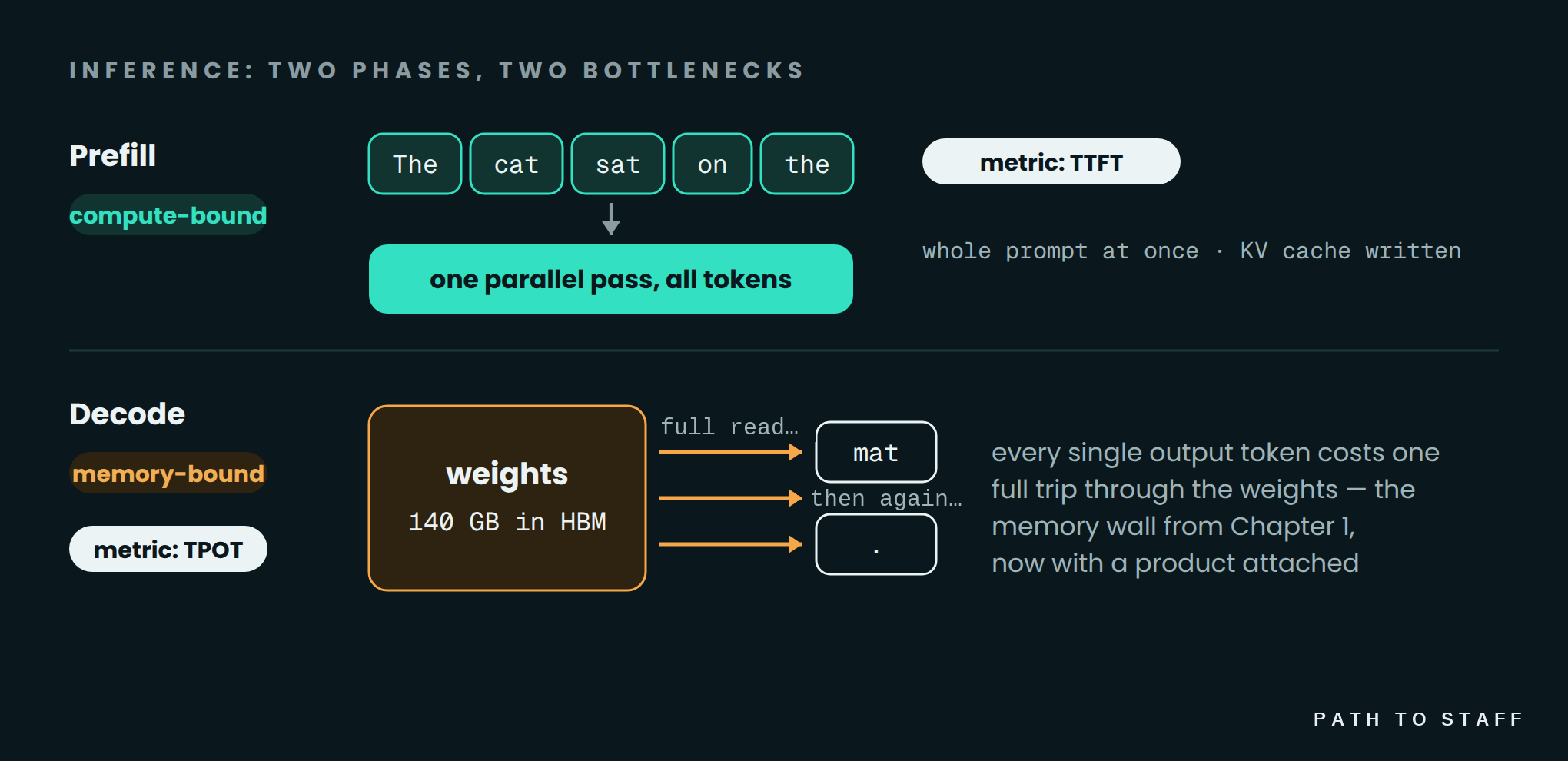 INFERENCE: TWO PHASES, TWO BOTTLENECKS

Prefill

compute-bound

The cat sat on the

one parallel pass, all tokens

metric: TTFT

whole prompt at once · KV cache written

Decode

memory-bound

metric: TPOT

weights
140 GB in HBM

full read…

mat

then again…

.

every single output token costs one full trip through the weights — the memory wall from Chapter 1, now with a product attached

PATH TO STAFF